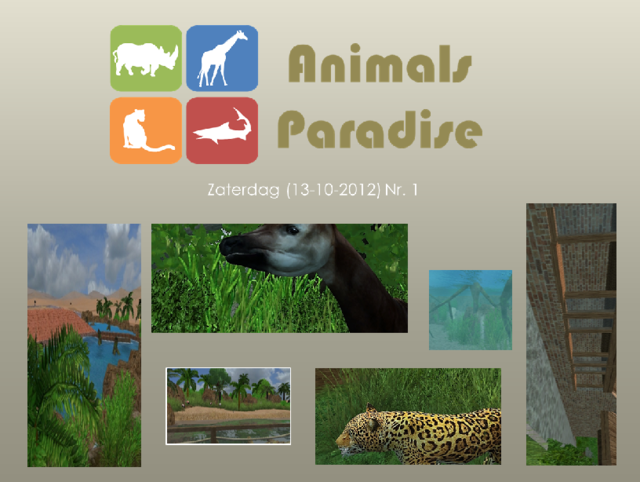 Animals Paradise

Zaterdag (13-10-2012) Nr. 1